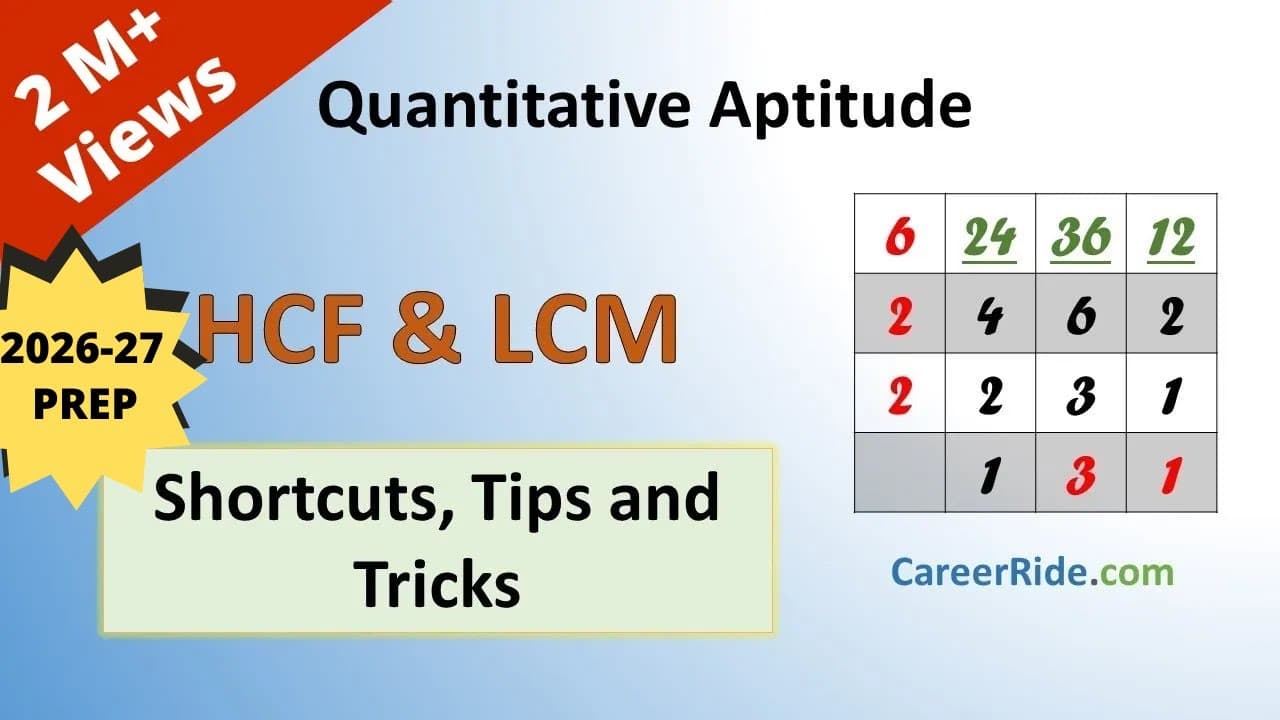 2 M+ Views

Quantitative Aptitude

2026-27 PREP

HCF & LCM

Shortcuts, Tips and Tricks

| 6 | 24 | 36 | 12 |
|---|---|---|---|
| 2 | 4 | 6 | 2 |
| 2 | 2 | 3 | 1 |
|  | 1 | 3 | 1 |

CareerRide.com